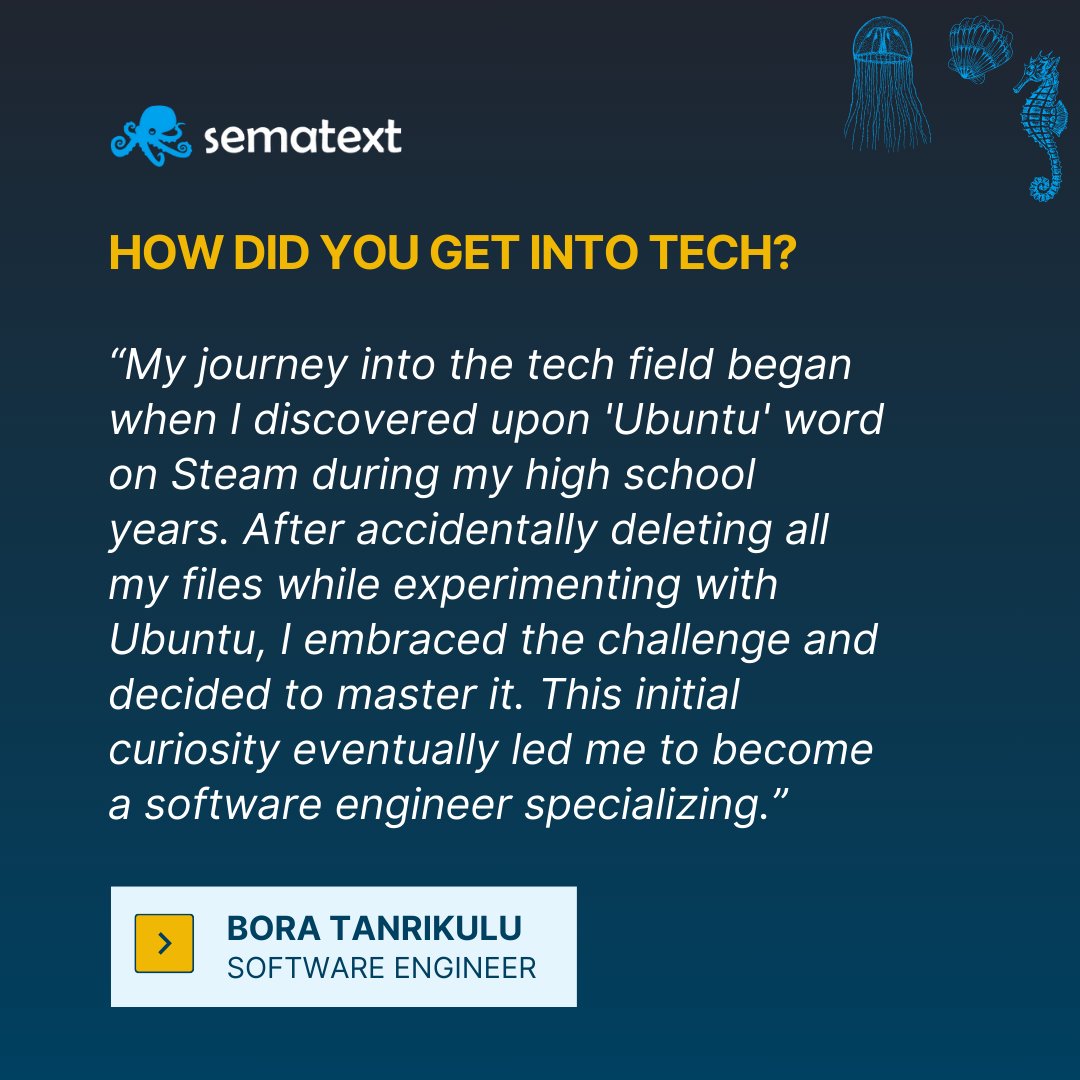 sematext

HOW DID YOU GET INTO TECH?

“My journey into the tech field began when I discovered upon 'Ubuntu' word on Steam during my high school years. After accidentally deleting all my files while experimenting with Ubuntu, I embraced the challenge and decided to master it. This initial curiosity eventually led me to become a software engineer specializing.”

BORA TANRIKULU
SOFTWARE ENGINEER